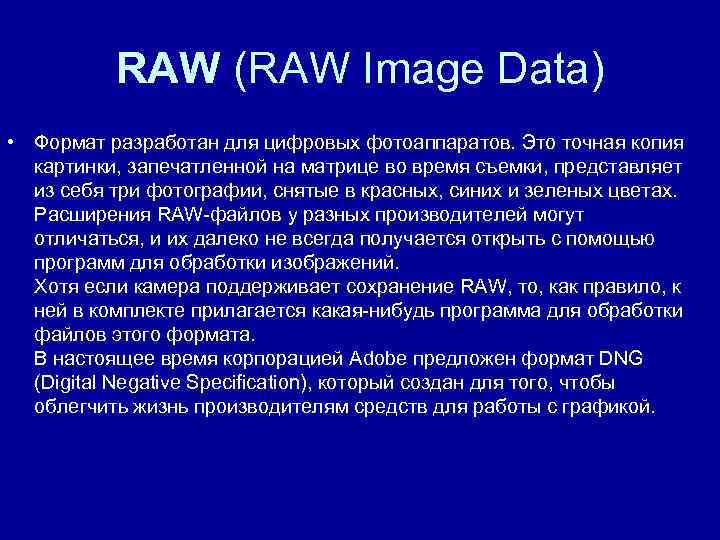 RAW (RAW Image Data)

• Формат разработан для цифровых фотоаппаратов. Это точная копия картинки, запечатленной на матрице во время съемки, представляет из себя три фотографии, снятые в красных, синих и зеленых цветах.
Расширения RAW-файлов у разных производителей могут отличаться, и их далеко не всегда получается открыть с помощью программ для обработки изображений.
Хотя если камера поддерживает сохранение RAW, то, как правило, к ней в комплекте прилагается какая-нибудь программа для обработки файлов этого формата.
В настоящее время корпорацией Adobe предложен формат DNG (Digital Negative Specification), который создан для того, чтобы облегчить жизнь производителям средств для работы с графикой.